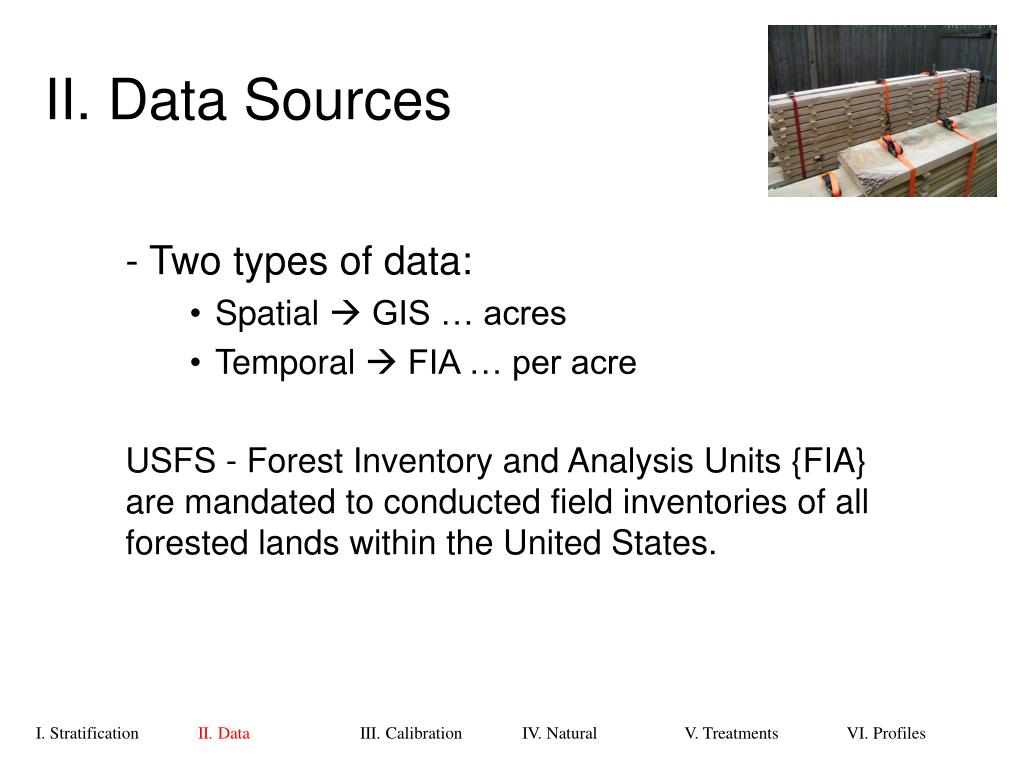 II. Data Sources

- Two types of data:

• Spatial → GIS … acres

• Temporal → FIA … per acre

USFS - Forest Inventory and Analysis Units {FIA} are mandated to conducted field inventories of all forested lands within the United States.

I. Stratification II. Data III. Calibration IV. Natural V. Treatments VI. Profiles